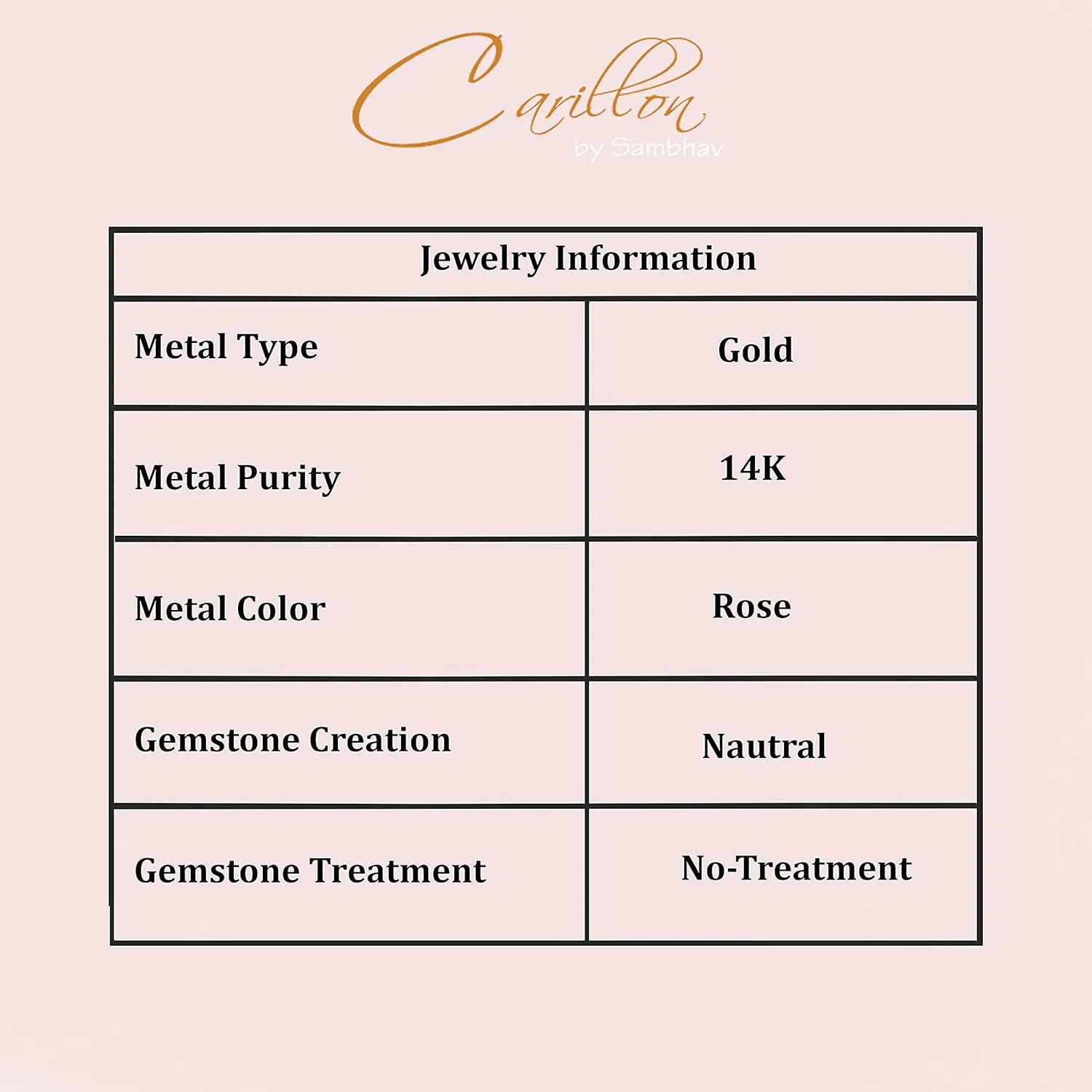 Carillon
by Sambhav

| Jewelry Information | |
|---|---|
| Metal Type | Gold |
| Metal Purity | 14K |
| Metal Color | Rose |
| Gemstone Creation | Nautral |
| Gemstone Treatment | No-Treatment |